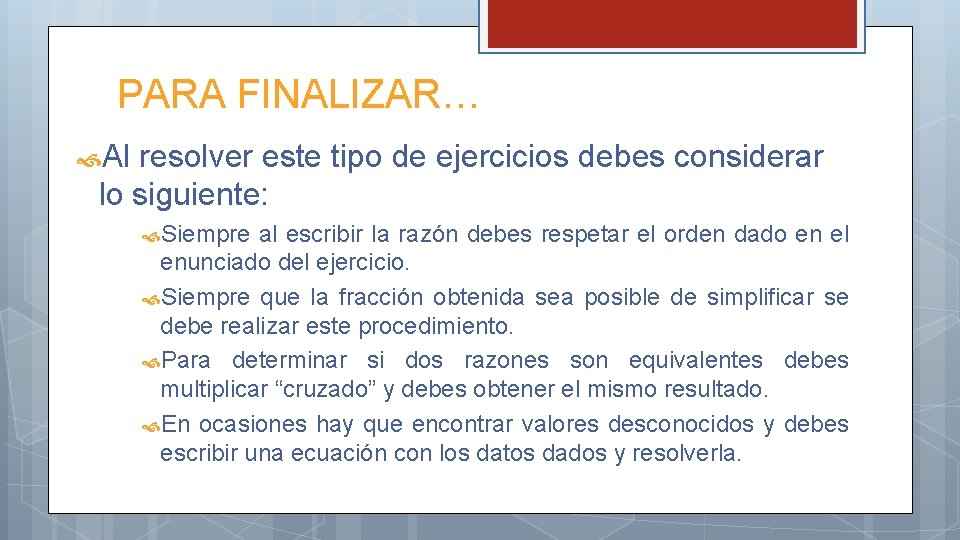 PARA FINALIZAR…

Al resolver este tipo de ejercicios debes considerar lo siguiente:

Siempre al escribir la razón debes respetar el orden dado en el enunciado del ejercicio.

Siempre que la fracción obtenida sea posible de simplificar se debe realizar este procedimiento.

Para determinar si dos razones son equivalentes debes multiplicar “cruzado” y debes obtener el mismo resultado.

En ocasiones hay que encontrar valores desconocidos y debes escribir una ecuación con los datos dados y resolverla.